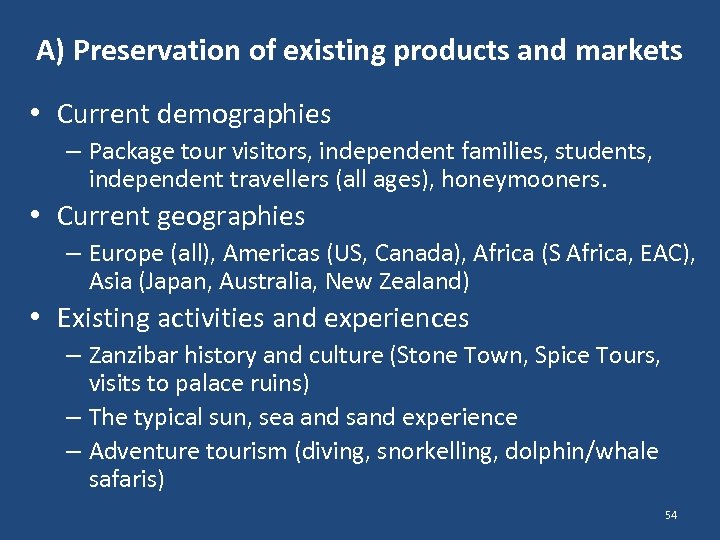 A) Preservation of existing products and markets

• Current demographies
– Package tour visitors, independent families, students, independent travellers (all ages), honeymooners.

• Current geographies
– Europe (all), Americas (US, Canada), Africa (S Africa, EAC), Asia (Japan, Australia, New Zealand)

• Existing activities and experiences
– Zanzibar history and culture (Stone Town, Spice Tours, visits to palace ruins)
– The typical sun, sea and sand experience
– Adventure tourism (diving, snorkelling, dolphin/whale safaris)

54